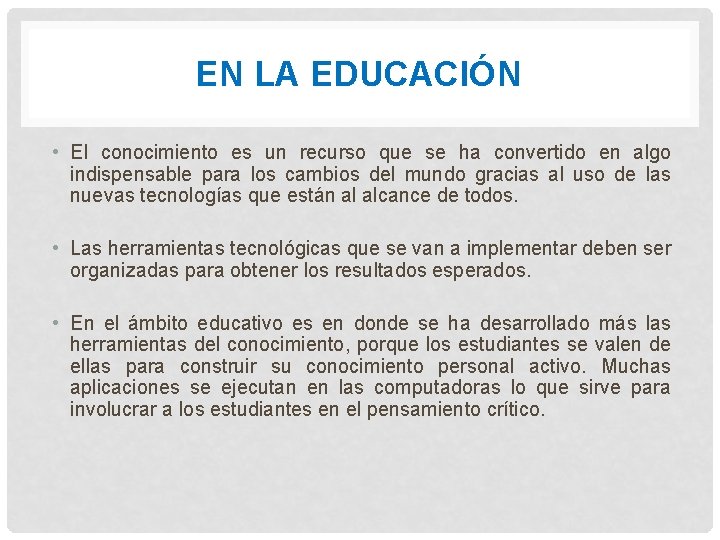 EN LA EDUCACIÓN

• El conocimiento es un recurso que se ha convertido en algo indispensable para los cambios del mundo gracias al uso de las nuevas tecnologías que están al alcance de todos.

• Las herramientas tecnológicas que se van a implementar deben ser organizadas para obtener los resultados esperados.

• En el ámbito educativo es en donde se ha desarrollado más las herramientas del conocimiento, porque los estudiantes se valen de ellas para construir su conocimiento personal activo. Muchas aplicaciones se ejecutan en las computadoras lo que sirve para involucrar a los estudiantes en el pensamiento crítico.